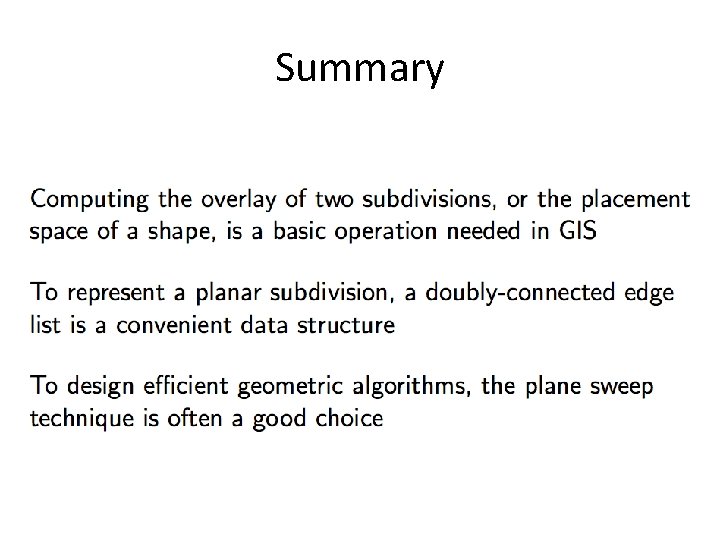 Summary

Computing the overlay of two subdivisions, or the placement space of a shape, is a basic operation needed in GIS

To represent a planar subdivision, a doubly-connected edge list is a convenient data structure

To design efficient geometric algorithms, the plane sweep technique is often a good choice